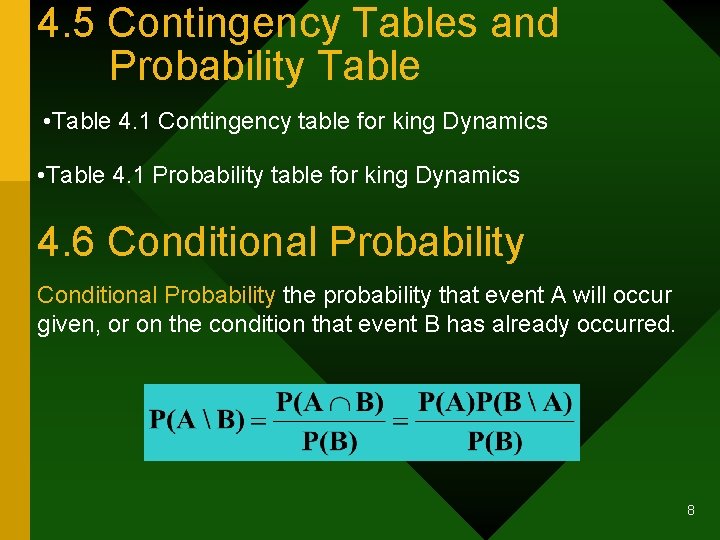 4.5 Contingency Tables and Probability Table

•Table 4.1 Contingency table for king Dynamics

•Table 4.1 Probability table for king Dynamics

4.6 Conditional Probability

Conditional Probability the probability that event A will occur given, or on the condition that event B has already occurred.

$P(A \setminus B) = \frac{P(A \cap B)}{P(B)} = \frac{P(A)P(B \setminus A)}{P(B)}$

8